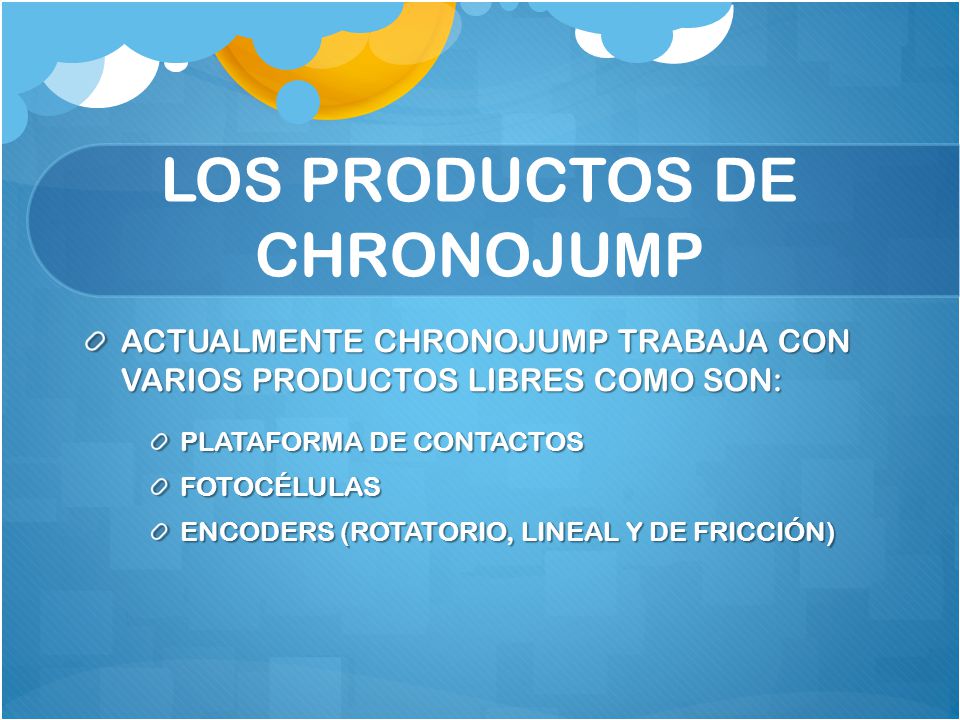 LOS PRODUCTOS DE CHRONOJUMP

ACTUALMENTE CHRONOJUMP TRABAJA CON VARIOS PRODUCTOS LIBRES COMO SON:

PLATAFORMA DE CONTACTOS

FOTOCÉLULAS

ENCODERS (ROTATORIO, LINEAL Y DE FRICCIÓN)